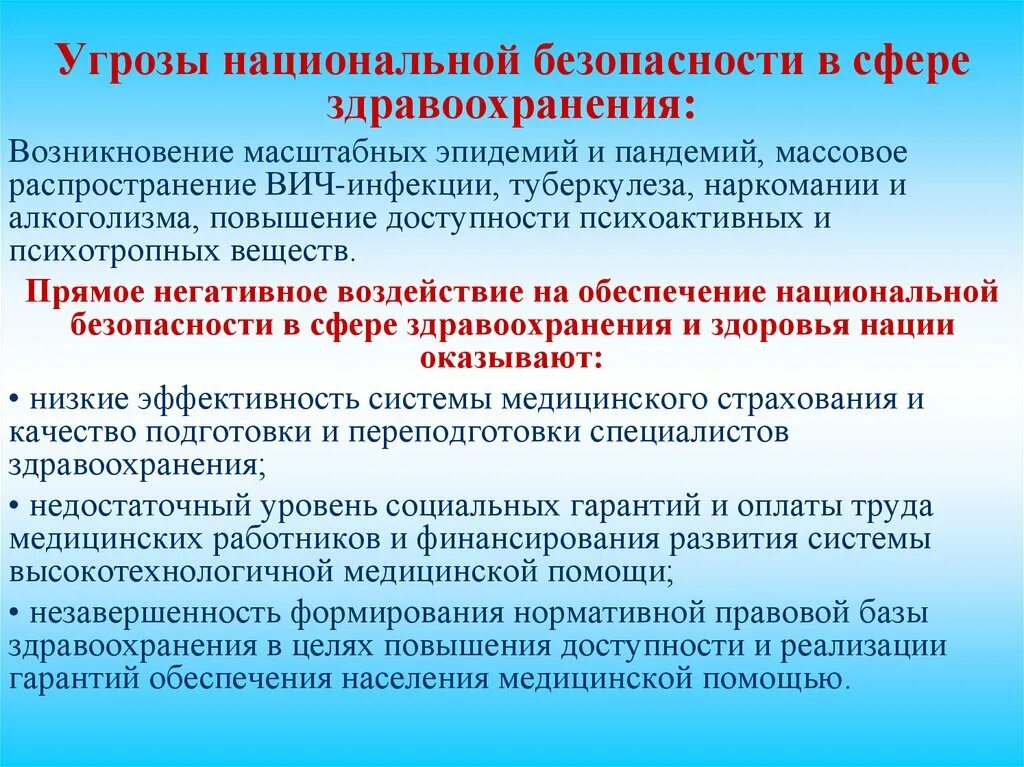 Угрозы национальной безопасности в сфере здравоохранения:

Возникновение масштабных эпидемий и пандемий, массовое распространение ВИЧ-инфекции, туберкулеза, наркомании и алкоголизма, повышение доступности психоактивных и психотропных веществ.

Прямое негативное воздействие на обеспечение национальной безопасности в сфере здравоохранения и здоровья нации оказывают:

• низкие эффективность системы медицинского страхования и качество подготовки и переподготовки специалистов здравоохранения;

• недостаточный уровень социальных гарантий и оплаты труда медицинских работников и финансирования развития системы высокотехнологичной медицинской помощи;

• незавершенность формирования нормативной правовой базы здравоохранения в целях повышения доступности и реализации гарантий обеспечения населения медицинской помощью.